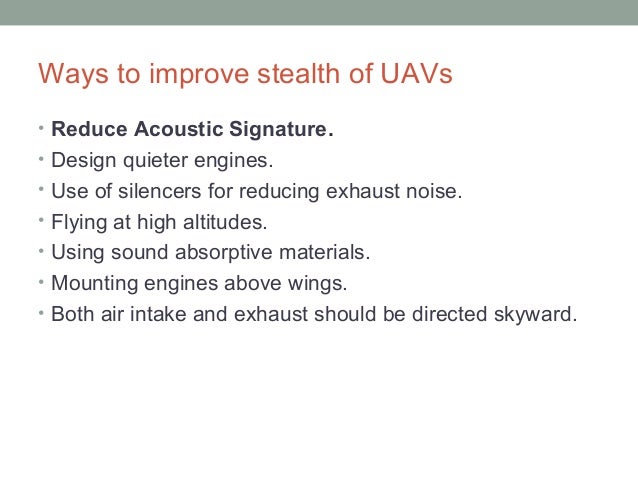 Ways to improve stealth of UAVs

• Reduce Acoustic Signature.
• Design quieter engines.
• Use of silencers for reducing exhaust noise.
• Flying at high altitudes.
• Using sound absorptive materials.
• Mounting engines above wings.
• Both air intake and exhaust should be directed skyward.